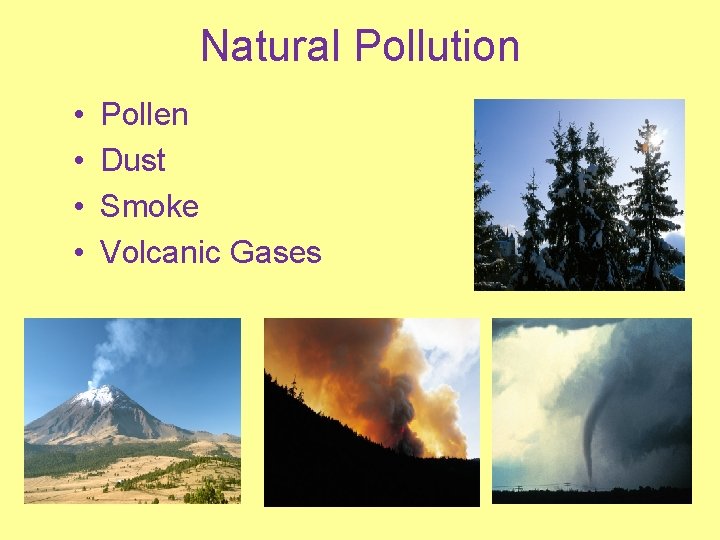 Natural Pollution

• Pollen
• Dust
• Smoke
• Volcanic Gases